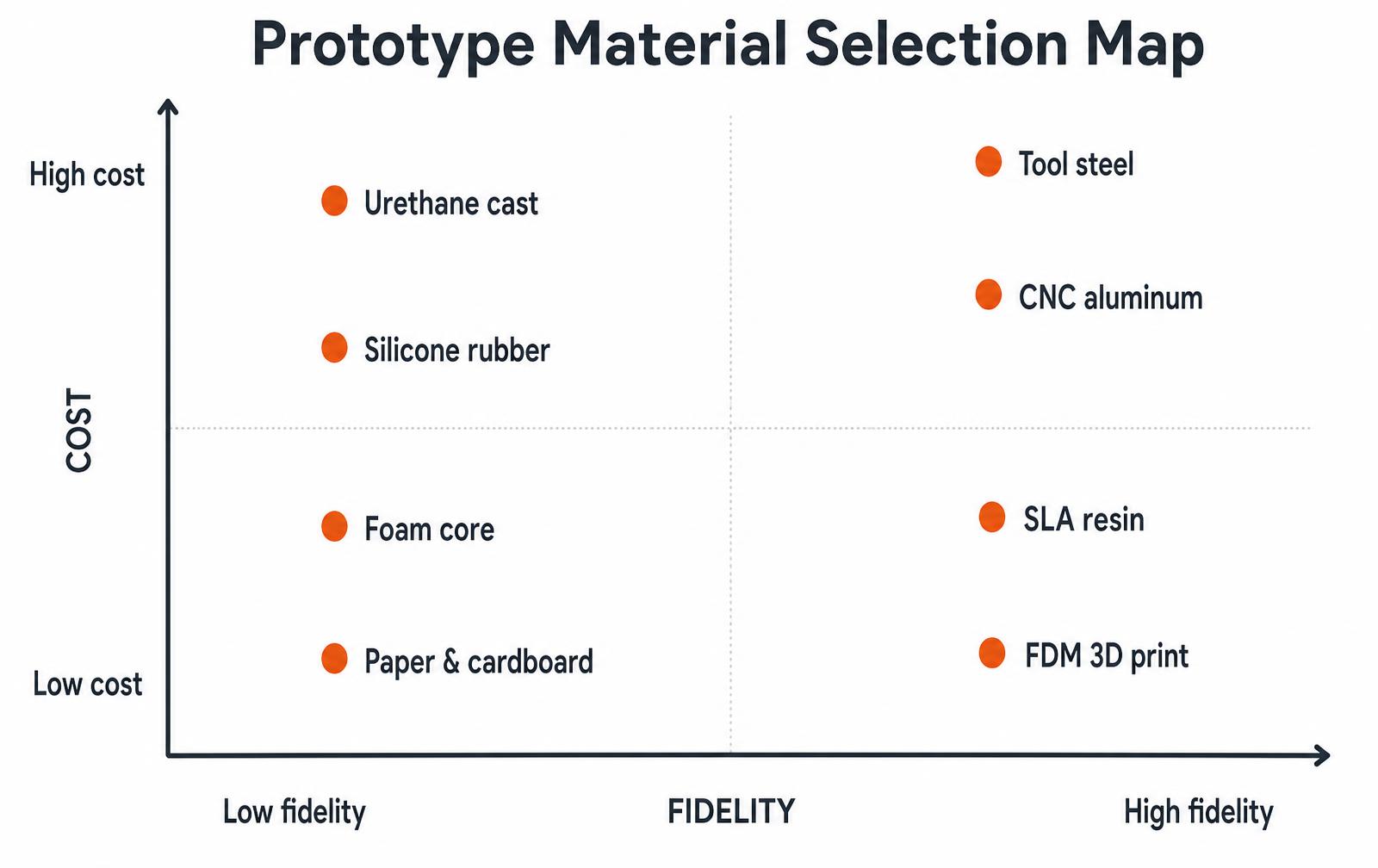 Prototype Material Selection Map

High cost

COST

Low cost

Urethane cast

Silicone rubber

Foam core

Paper & cardboard

Tool steel

CNC aluminum

SLA resin

FDM 3D print

Low fidelity

FIDELITY

High fidelity